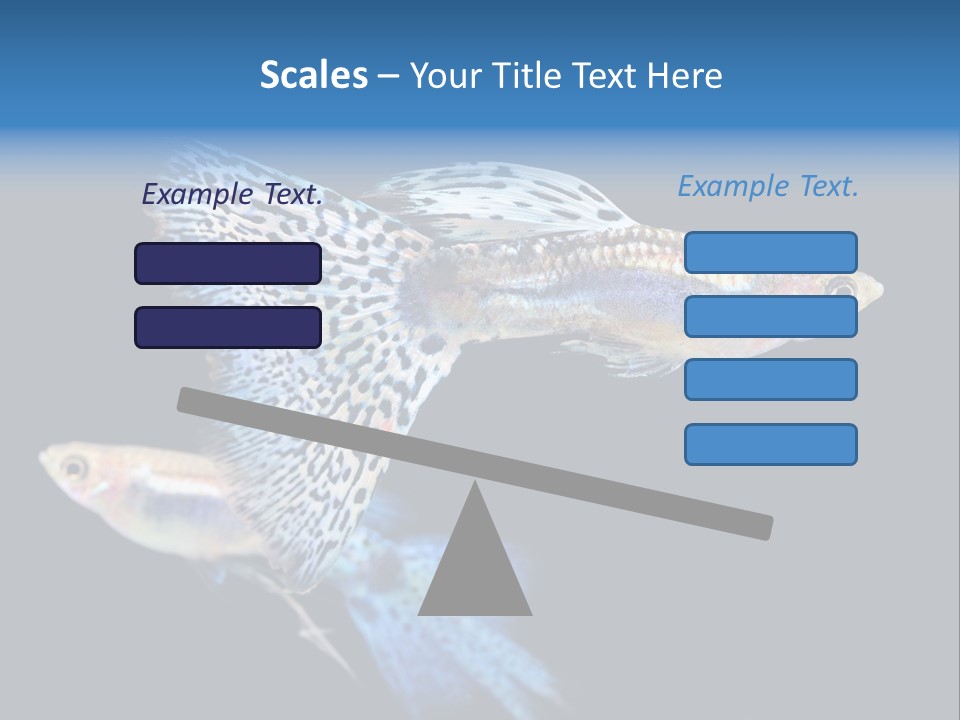 Scales – Your Title Text Here

Example Text.

Example Text.